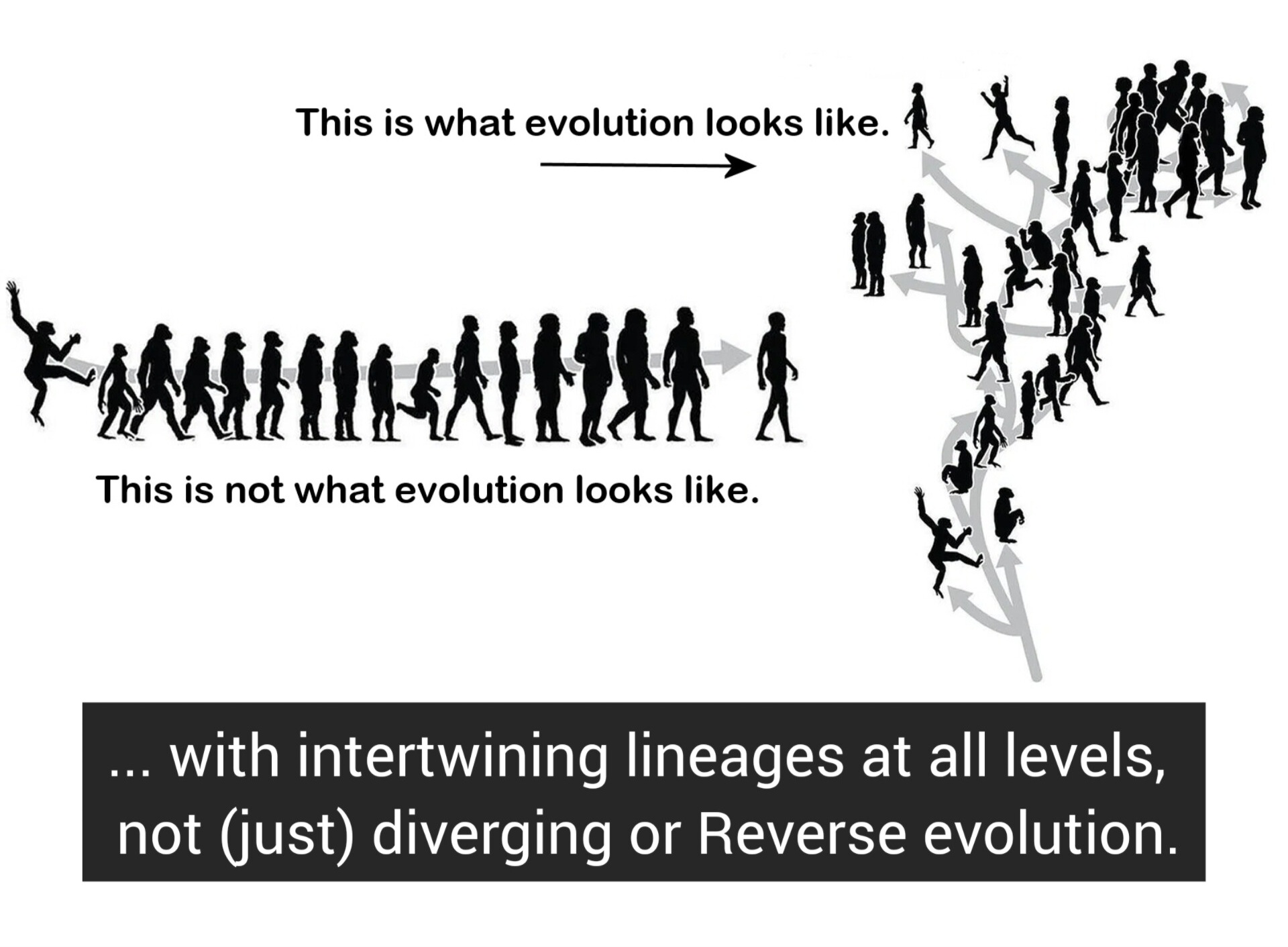 This is what evolution looks like.

This is not what evolution looks like.

... with intertwining lineages at all levels, not (just) diverging or Reverse evolution.